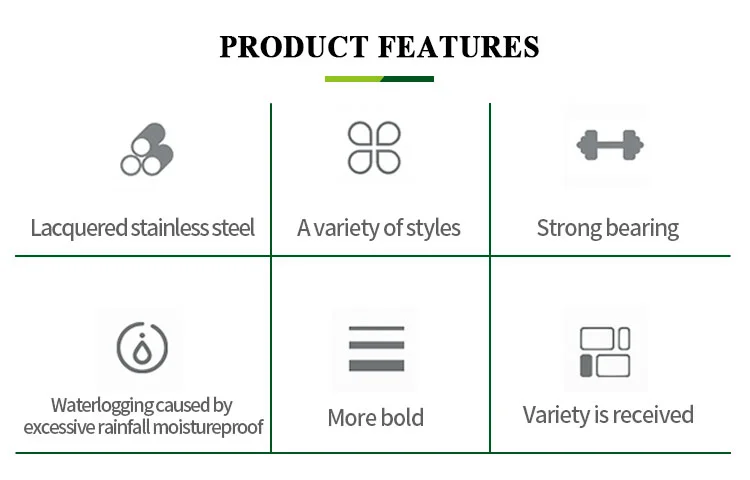 PRODUCT FEATURES

Lacquered stainless steel

A variety of styles

Strong bearing

Waterlogging caused by excessive rainfall moistureproof

More bold

Variety is received